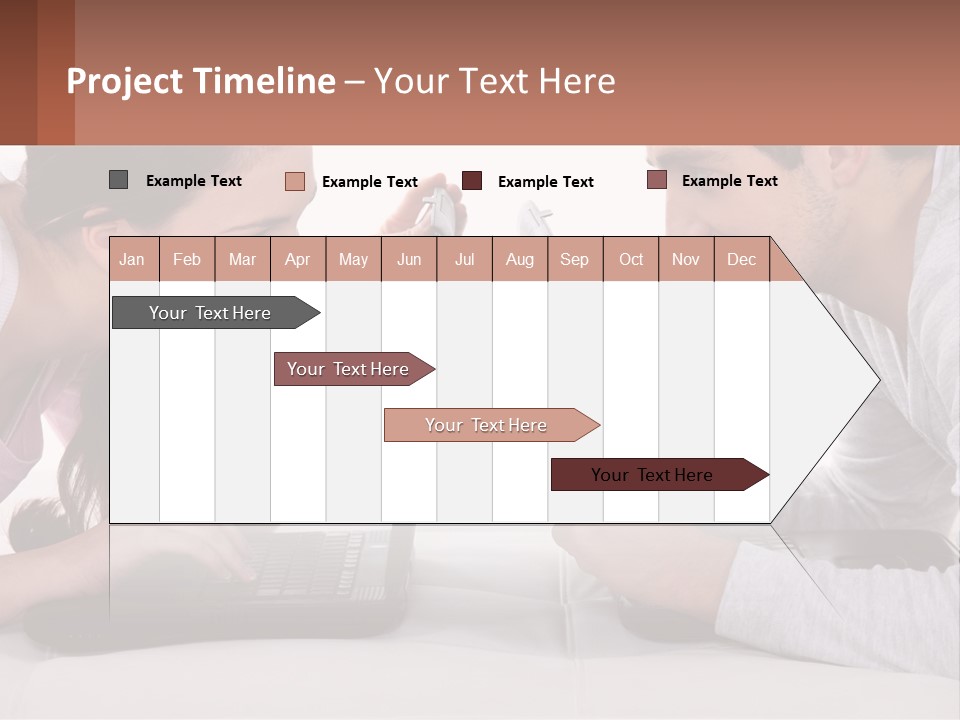 Project Timeline – Your Text Here

Example Text
Example Text
Example Text
Example Text

| Jan | Feb | Mar | Apr | May | Jun | Jul | Aug | Sep | Oct | Nov | Dec |
|---|---|---|---|---|---|---|---|---|---|---|---|

Your Text Here
Your Text Here
Your Text Here
Your Text Here